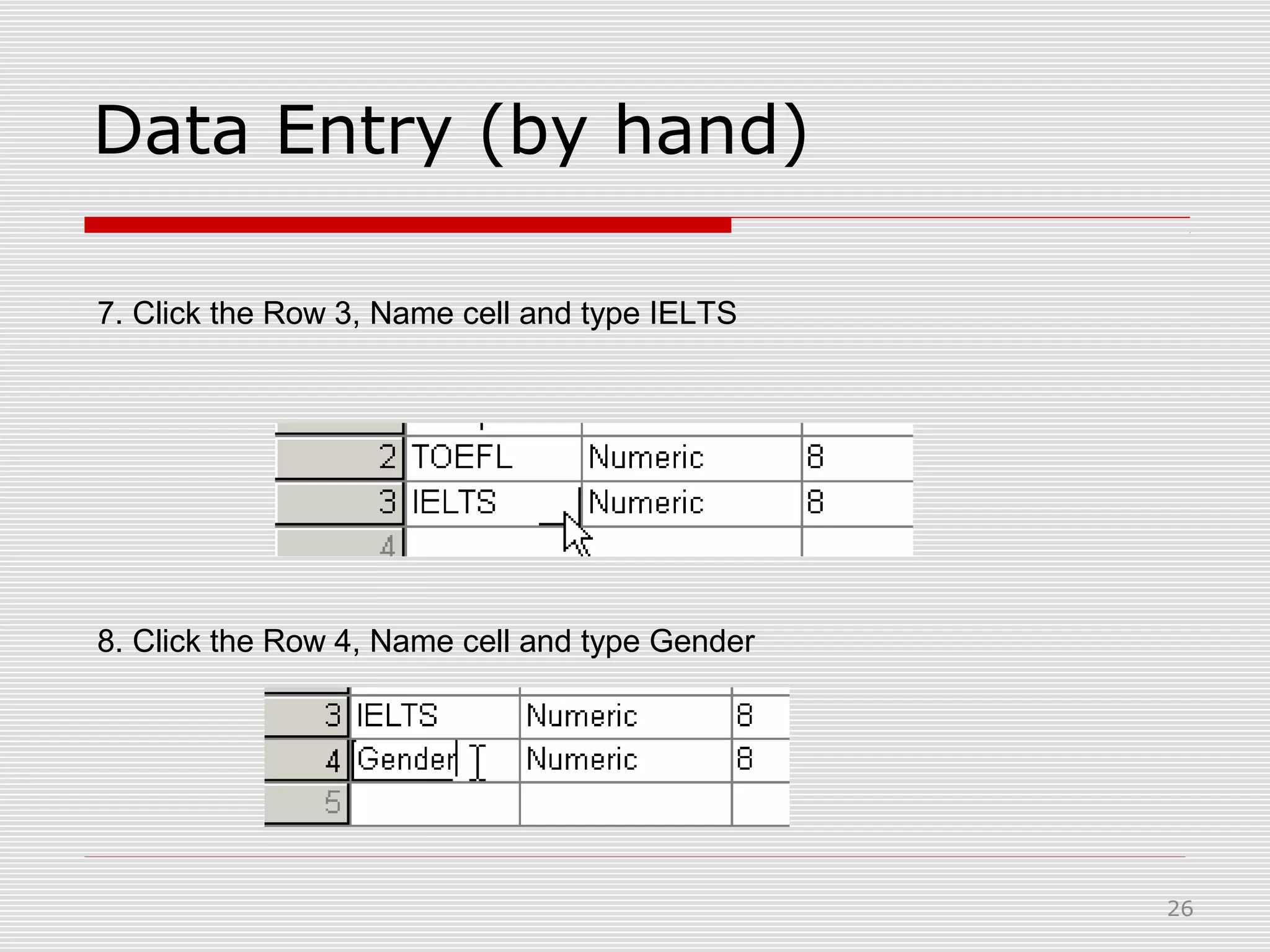 Data Entry (by hand)

7. Click the Row 3, Name cell and type IELTS

| 2 | TOEFL | Numeric | 8 |
|---|---|---|---|
| 3 | IELTS | Numeric | 8 |
| 4 | | | |

8. Click the Row 4, Name cell and type Gender

| 3 | IELTS | Numeric | 8 |
|---|---|---|---|
| 4 | Gender | Numeric | 8 |
| 5 | | | |

26